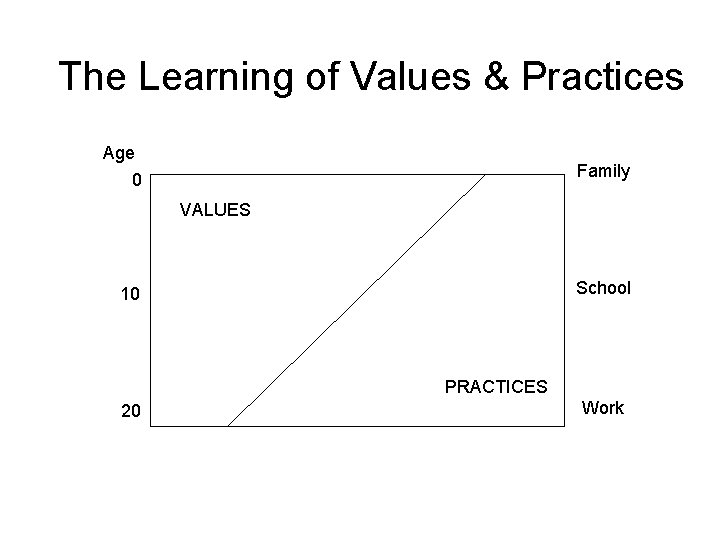 The Learning of Values & Practices

Age
0
10
20

VALUES

PRACTICES

Family
School
Work